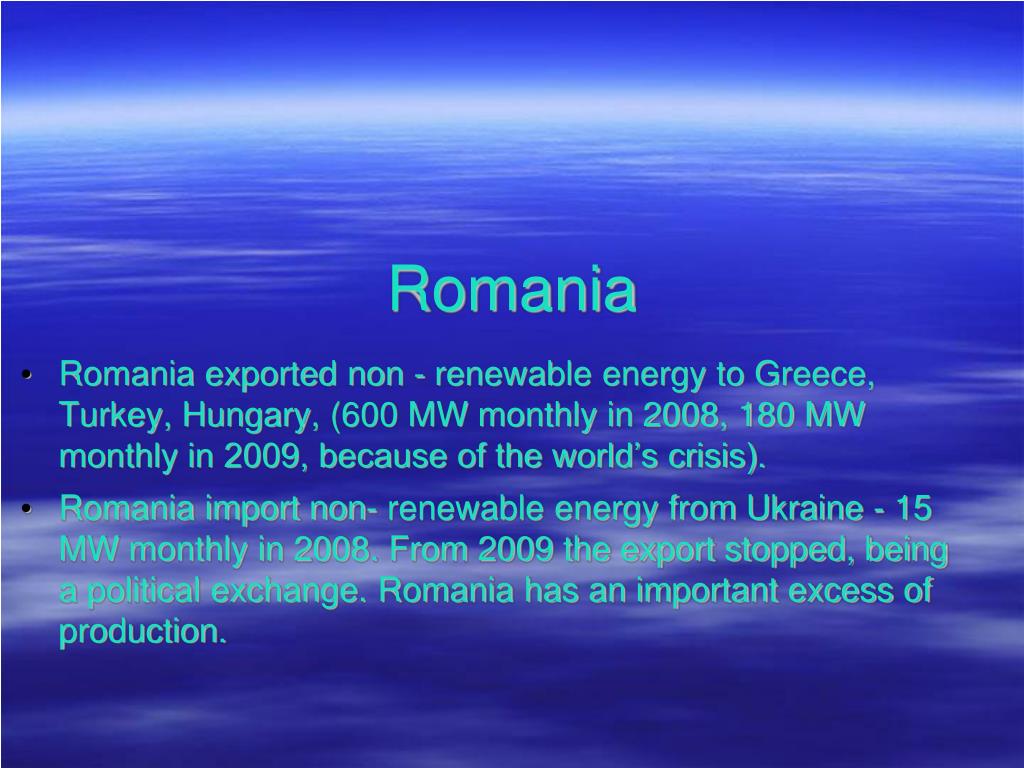 Romania

• Romania exported non - renewable energy to Greece, Turkey, Hungary, (600 MW monthly in 2008, 180 MW monthly in 2009, because of the world’s crisis).
• Romania import non- renewable energy from Ukraine - 15 MW monthly in 2008. From 2009 the export stopped, being a political exchange. Romania has an important excess of production.